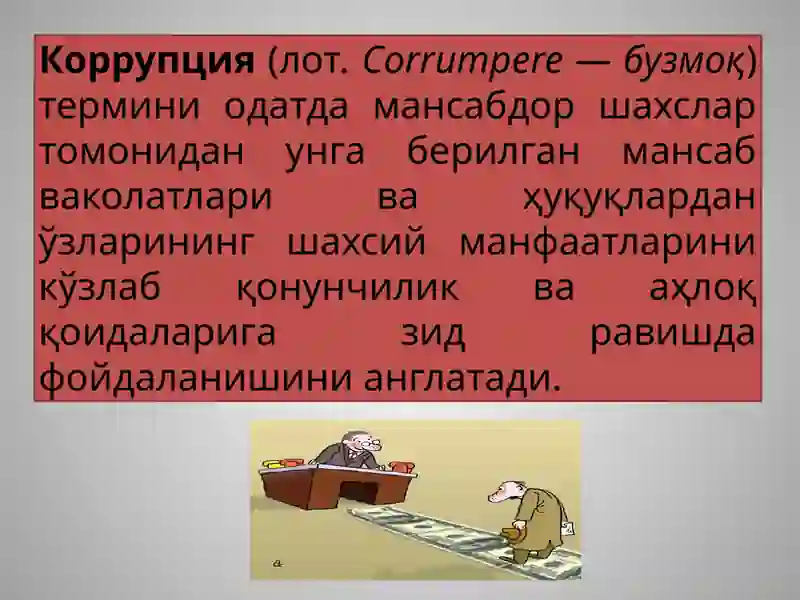 Коррупция (лот. Corrumpere — бузмоқ) термини одатда мансабдор шахслар томонидан унга берилган мансаб ваколатлари ва ҳуқуқлардан ўзларининг шахсий манфаатларини кўзлаб қонунчилик ва аҳлоқ қоидаларига зид равишда фойдаланишини англатади.